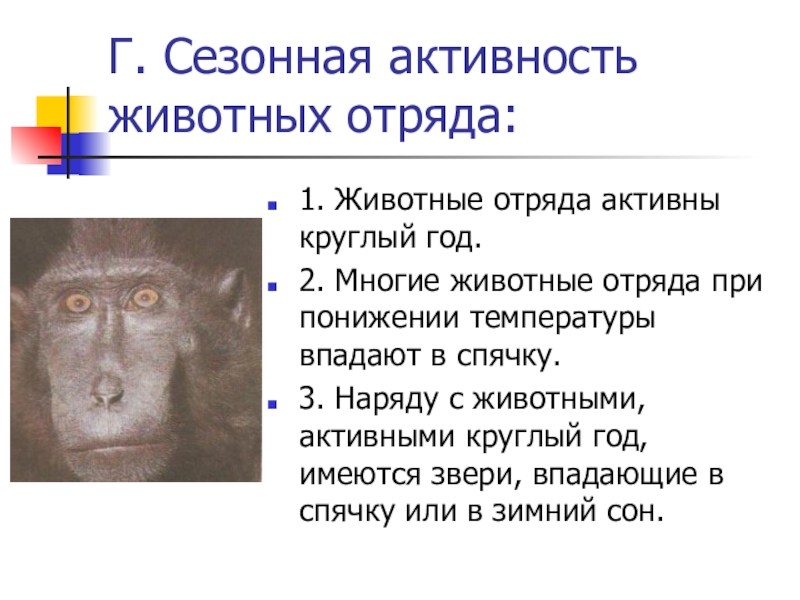 Г. Сезонная активность животных отряда:

1. Животные отряда активны круглый год.

2. Многие животные отряда при понижении температуры впадают в спячку.

3. Наряду с животными, активными круглый год, имеются звери, впадающие в спячку или в зимний сон.